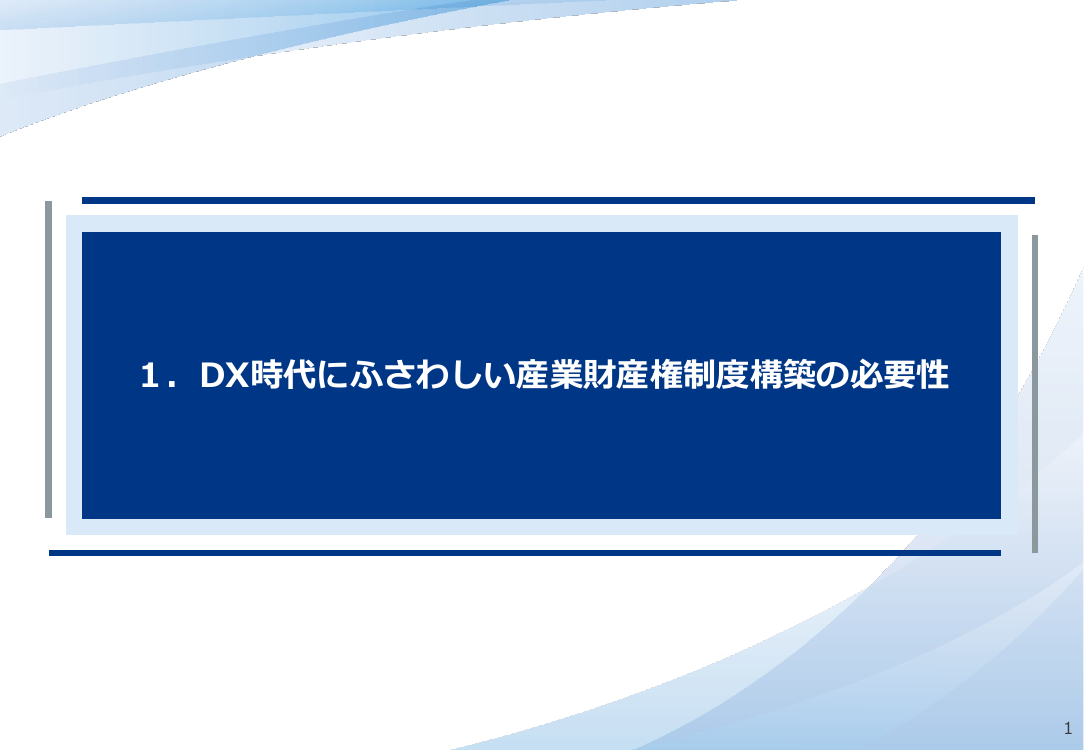 １．DX時代にふさわしい産業財産権制度構築の必要性

1